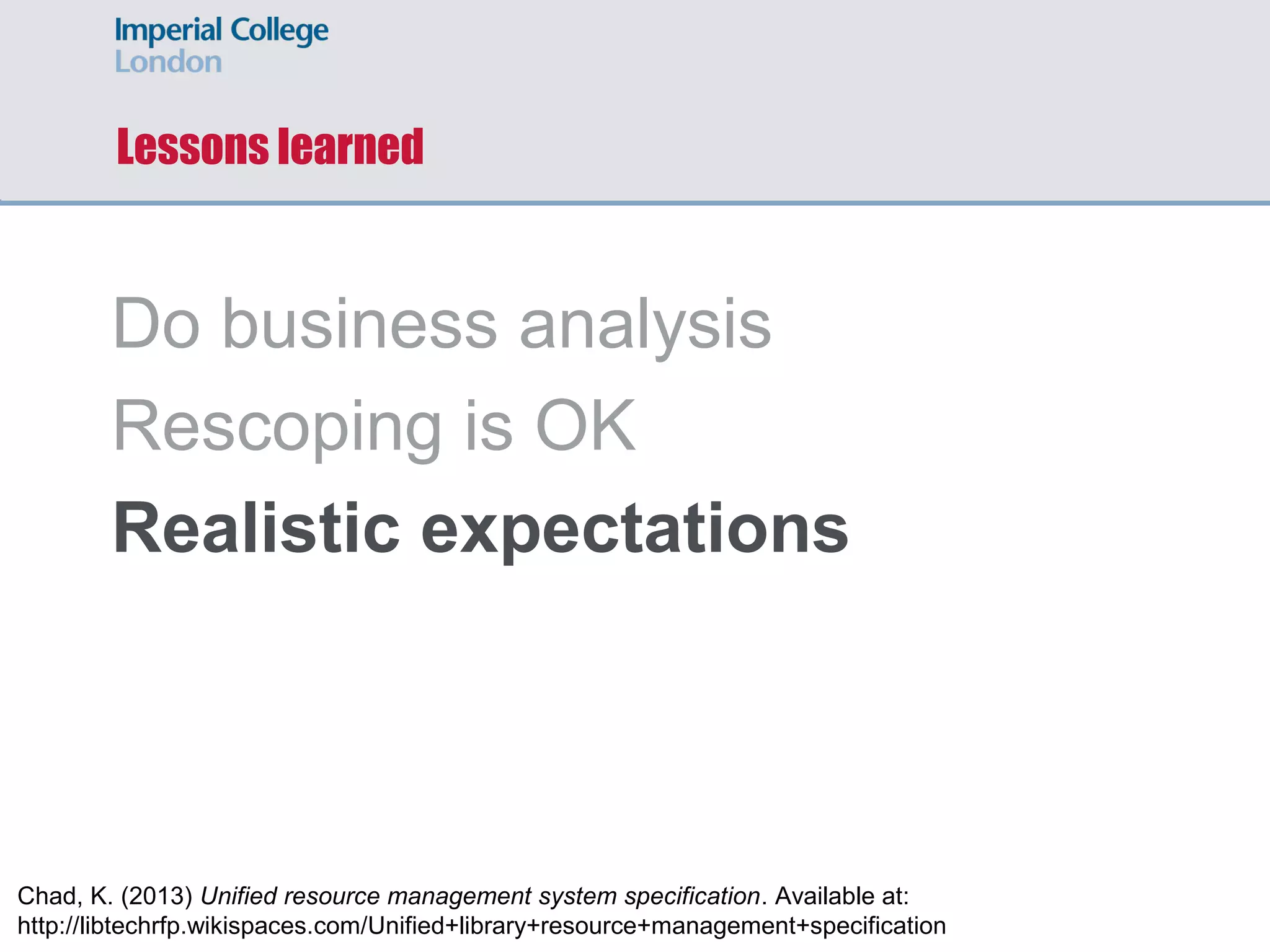 Imperial College London

Lessons learned

Do business analysis

Rescoping is OK

Realistic expectations

Chad, K. (2013) Unified resource management system specification. Available at: http://libtechrfp.wikispaces.com/Unified+library+resource+management+specification